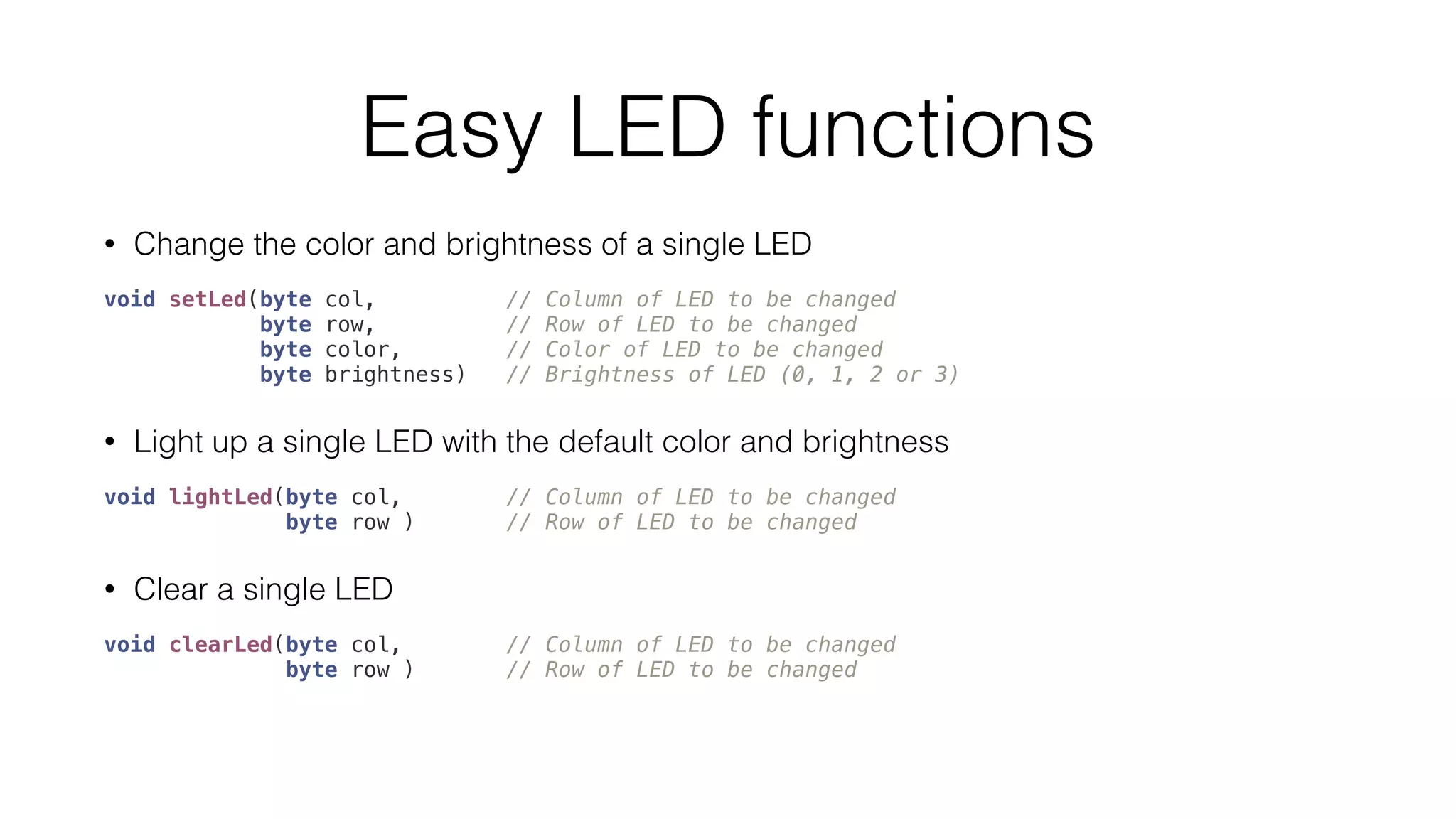 Easy LED functions

• Change the color and brightness of a single LED

void setLed(byte col,          // Column of LED to be changed
            byte row,          // Row of LED to be changed
            byte color,        // Color of LED to be changed
            byte brightness)   // Brightness of LED (0, 1, 2 or 3)

• Light up a single LED with the default color and brightness

void lightLed(byte col,        // Column of LED to be changed
              byte row )       // Row of LED to be changed

• Clear a single LED

void clearLed(byte col,        // Column of LED to be changed
              byte row )       // Row of LED to be changed